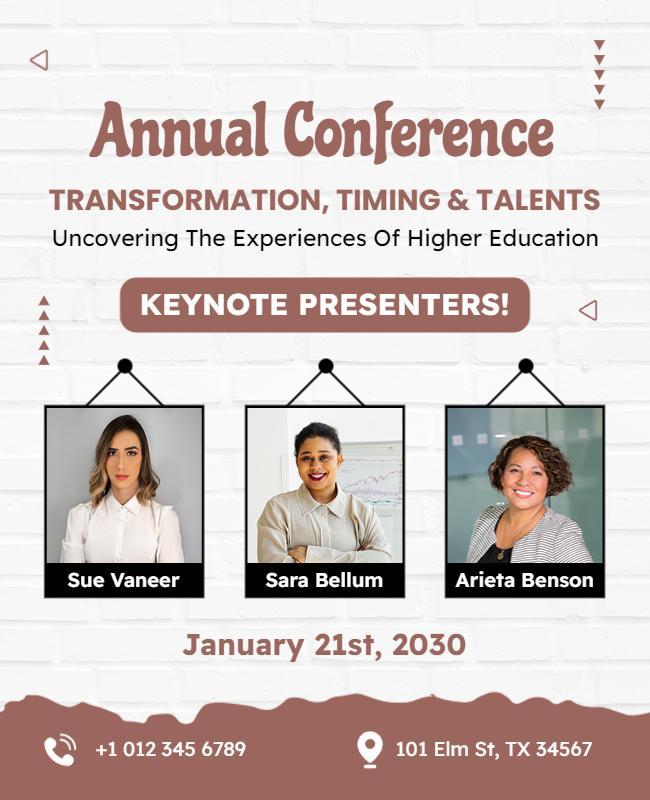 Annual Conference

TRANSFORMATION, TIMING & TALENTS

Uncovering The Experiences Of Higher Education

KEYNOTE PRESENTERS!

Sue Vaneer

Sara Bellum

Arieta Benson

January 21st, 2030

+1 012 345 6789

101 Elm St, TX 34567